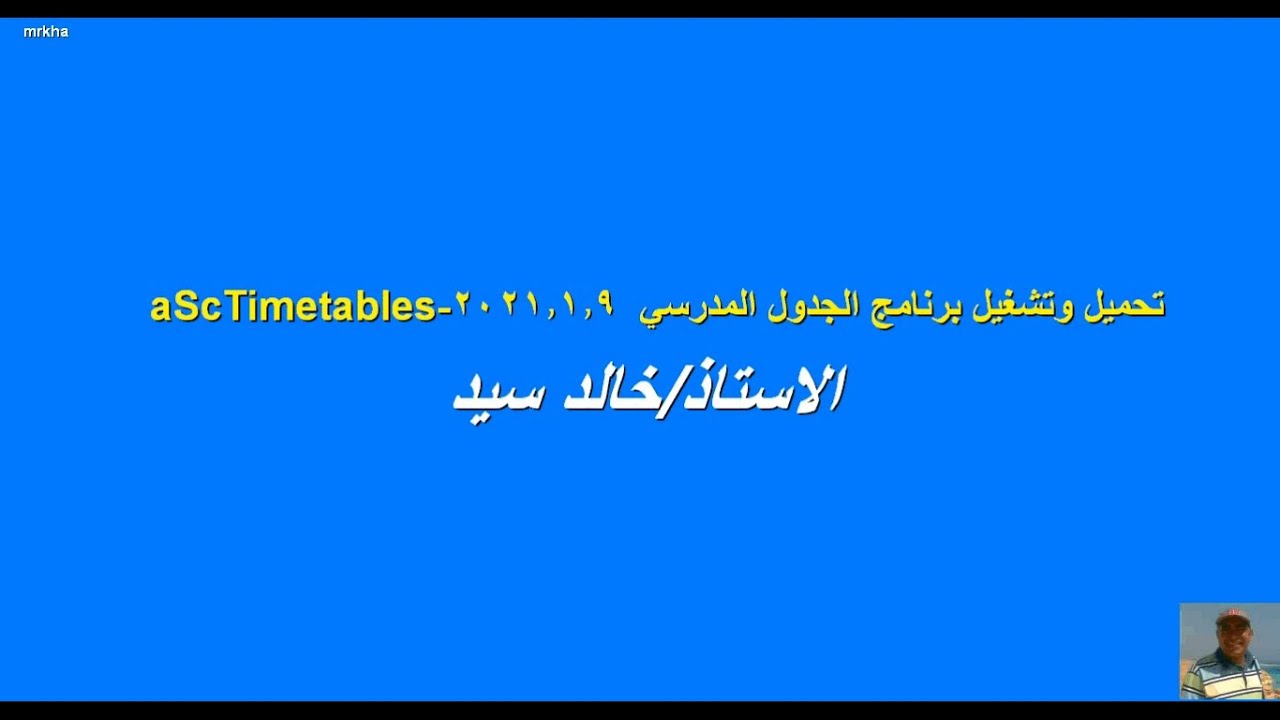 mrkha

تحميل وتشغيل برنامج الجدول المدرسي aScTimetables-٢٠٢١,١,٩

الاستاذ/خالد سيد